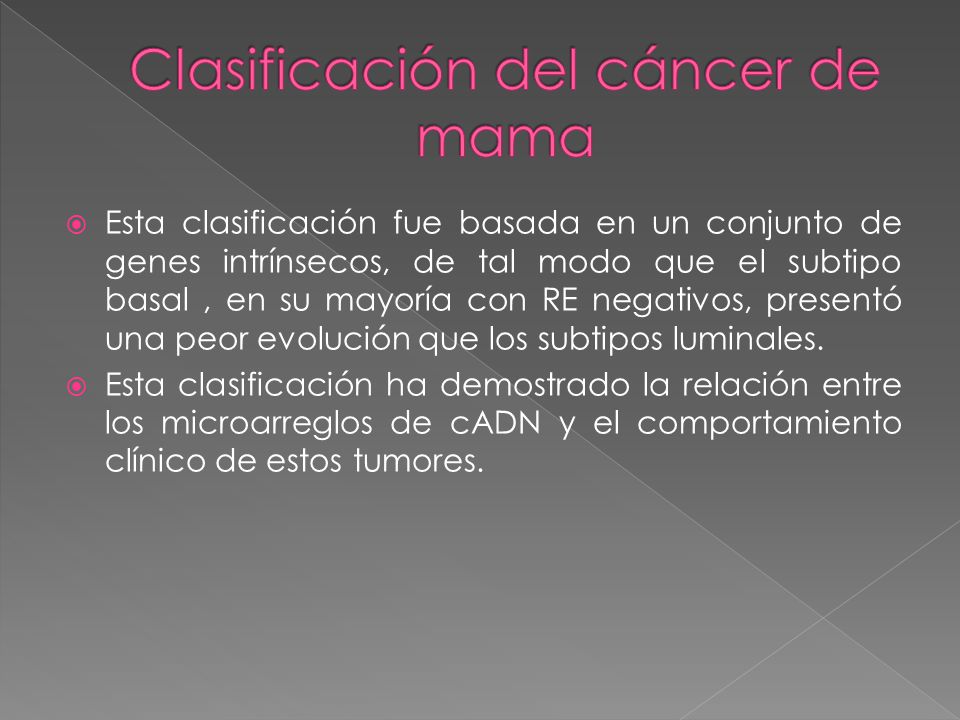 Clasificación del cáncer de mama

Esta clasificación fue basada en un conjunto de genes intrínsecos, de tal modo que el subtipo basal , en su mayoría con RE negativos, presentó una peor evolución que los subtipos luminales.

Esta clasificación ha demostrado la relación entre los microarreglos de cADN y el comportamiento clínico de estos tumores.